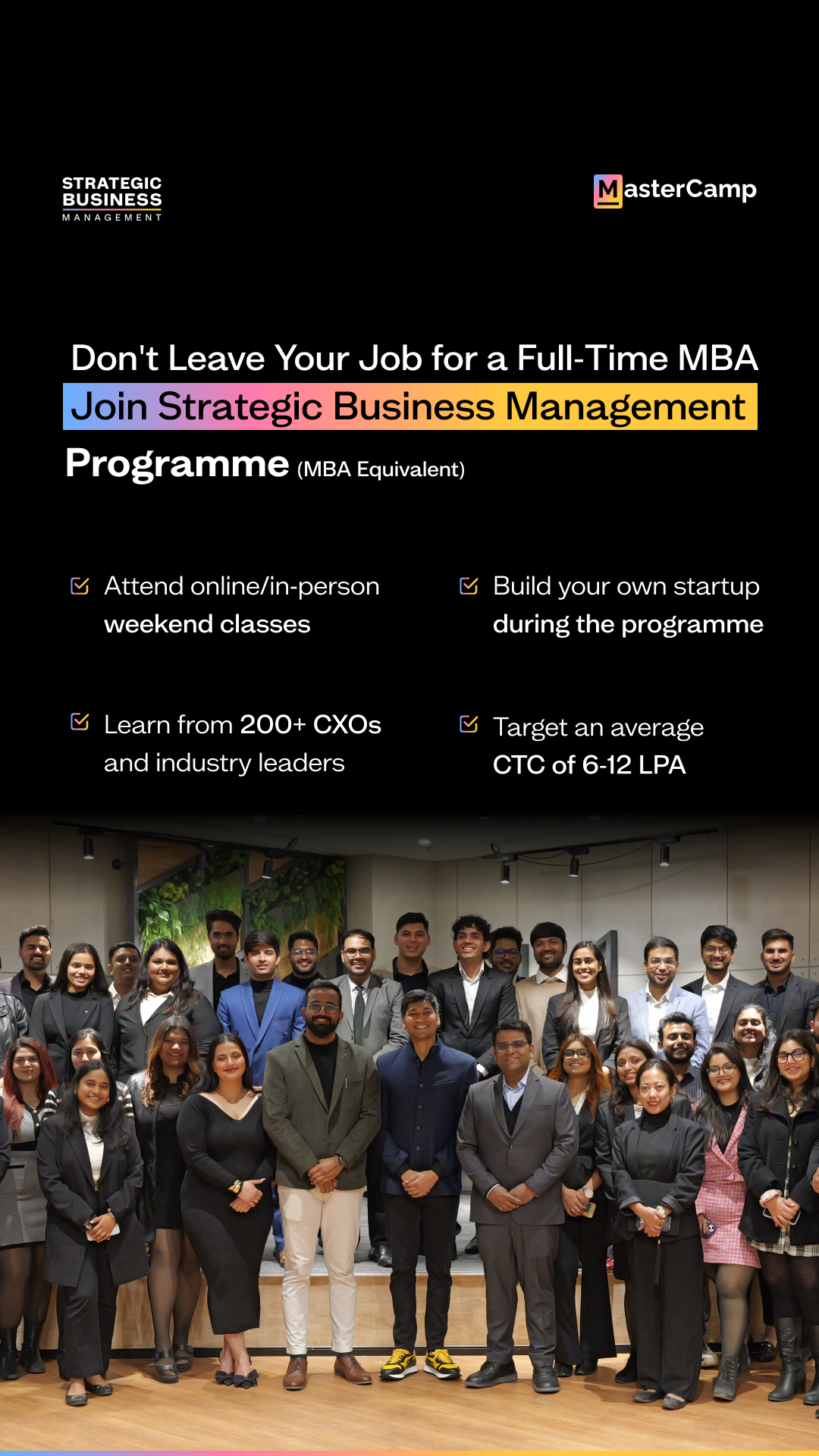 STRATEGIC
BUSINESS
MANAGEMENT

MasterCamp

Don't Leave Your Job for a Full-Time MBA
Join Strategic Business Management
Programme (MBA Equivalent)

☑ Attend online/in-person weekend classes

☑ Learn from 200+ CXOs and industry leaders

☑ Build your own startup during the programme

☑ Target an average CTC of 6-12 LPA